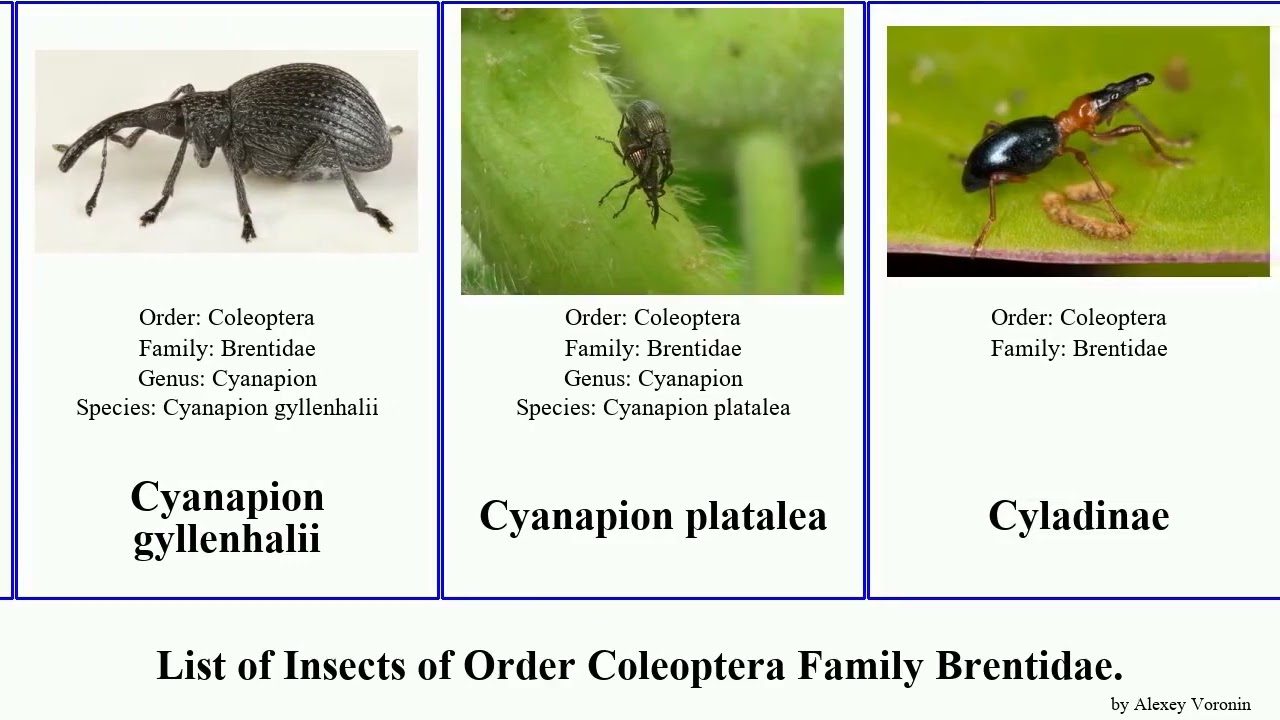 Order: Coleoptera
Family: Brentidae
Genus: Cyanapion
Species: Cyanapion gyllenhalii

Cyanapion gyllenhalii

Order: Coleoptera
Family: Brentidae
Genus: Cyanapion
Species: Cyanapion platalea

Cyanapion platalea

Order: Coleoptera
Family: Brentidae

Cyladinae

List of Insects of Order Coleoptera Family Brentidae.

by Alexey Voronin